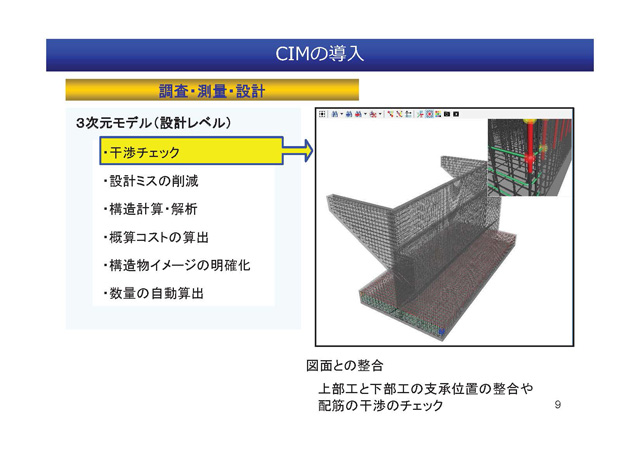 CIMの導入

調査・測量・設計

3次元モデル（設計レベル）

・干渉チェック

・設計ミスの削減

・構造計算・解析

・概算コストの算出

・構造物イメージの明確化

・数量の自動算出

図面との整合

上部工と下部工の支承位置の整合や配筋の干渉のチェック

9